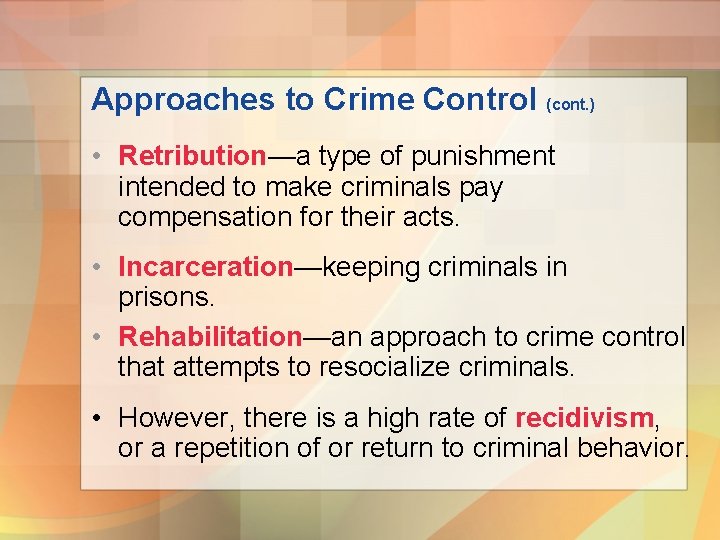 Approaches to Crime Control (cont.)

• Retribution—a type of punishment intended to make criminals pay compensation for their acts.

• Incarceration—keeping criminals in prisons.

• Rehabilitation—an approach to crime control that attempts to resocialize criminals.

• However, there is a high rate of recidivism, or a repetition of or return to criminal behavior.